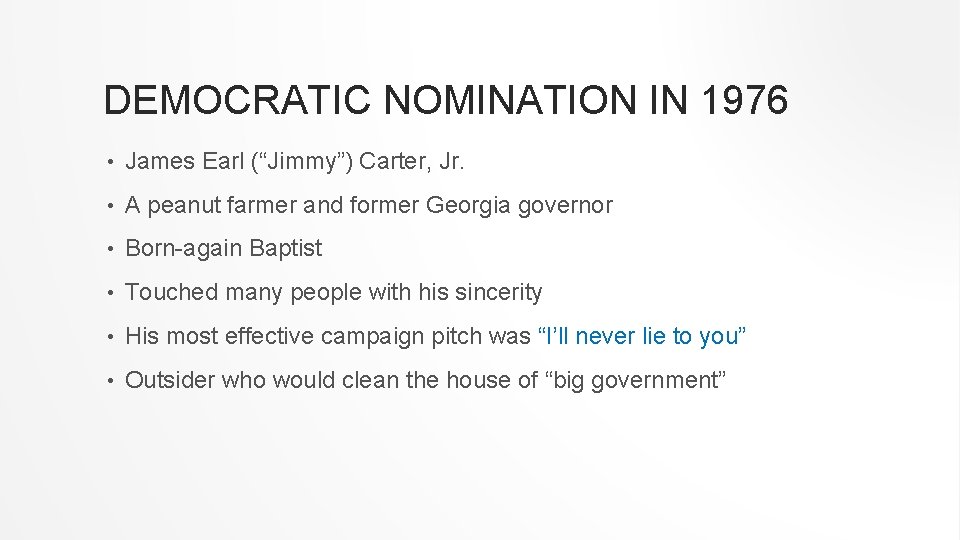 DEMOCRATIC NOMINATION IN 1976

• James Earl (“Jimmy”) Carter, Jr.

• A peanut farmer and former Georgia governor

• Born-again Baptist

• Touched many people with his sincerity

• His most effective campaign pitch was “I’ll never lie to you”

• Outsider who would clean the house of “big government”